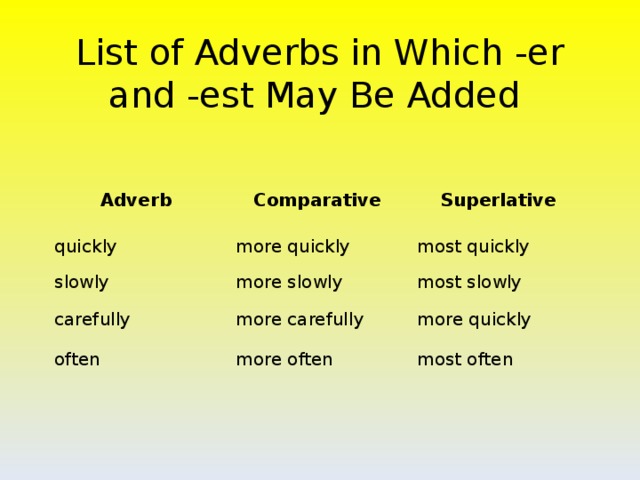 List of Adverbs in Which -er and -est May Be Added

| Adverb | Comparative | Superlative |
|---|---|---|
| quickly | more quickly | most quickly |
| slowly | more slowly | most slowly |
| carefully | more carefully | more quickly |
| often | more often | most often |